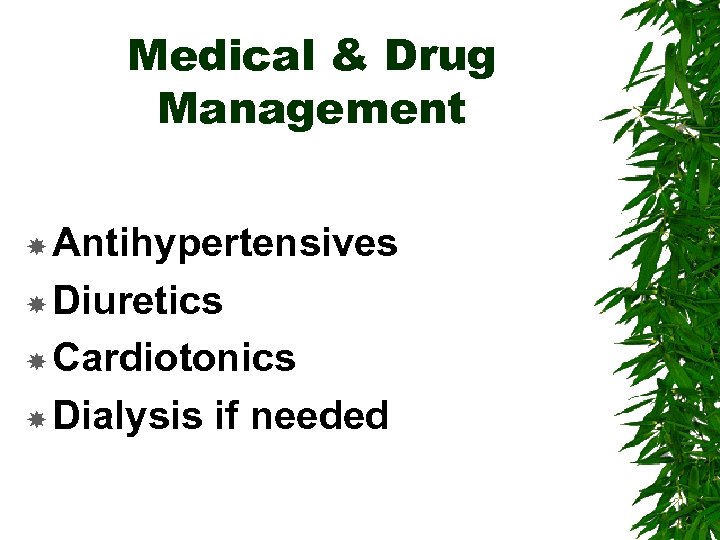 Medical & Drug Management

Antihypertensives
Diuretics
Cardiotonics
Dialysis if needed